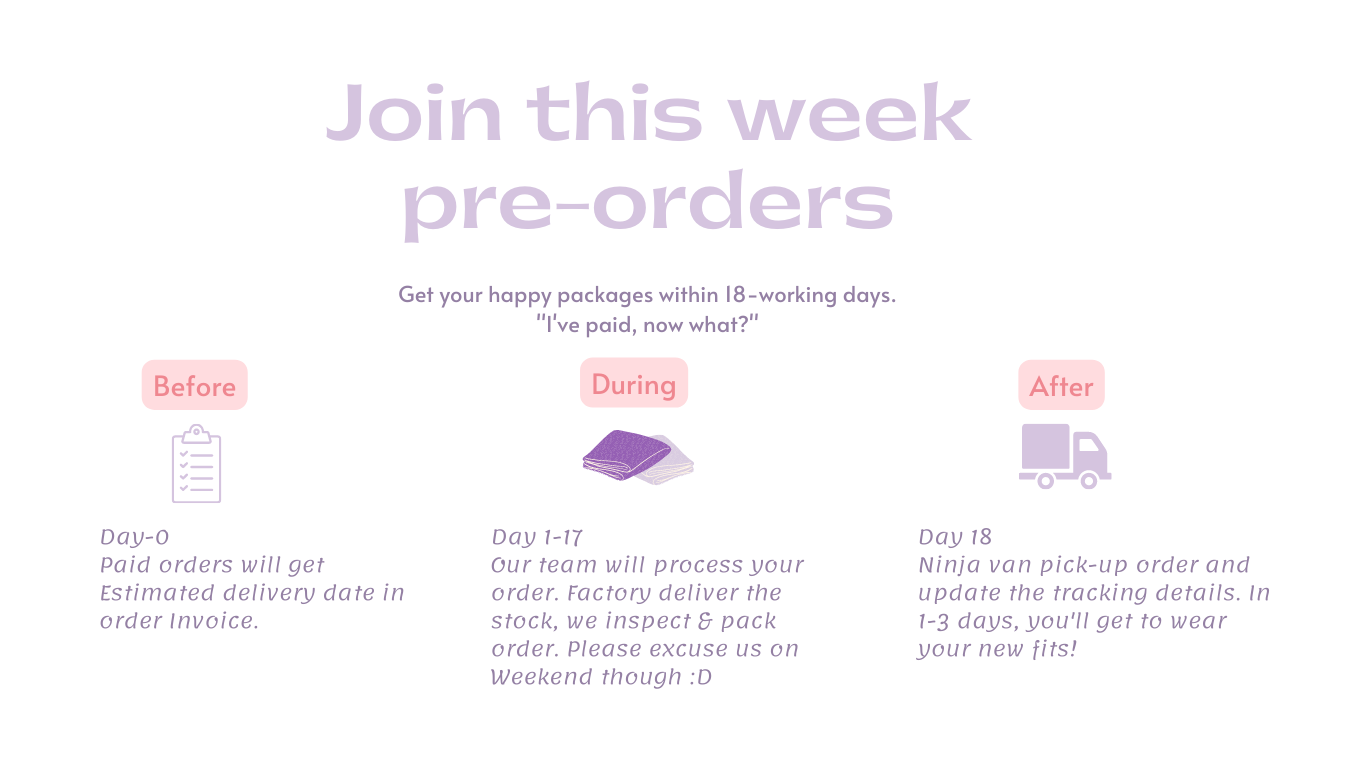 Join this week pre-orders

Get your happy packages within 18-working days.
"I've paid, now what?"

Before

Day-0
Paid orders will get Estimated delivery date in order Invoice.

During

Day 1-17
Our team will process your order. Factory deliver the stock, we inspect & pack order. Please excuse us on Weekend though :D

After

Day 18
Ninja van pick-up order and update the tracking details. In 1-3 days, you'll get to wear your new fits!